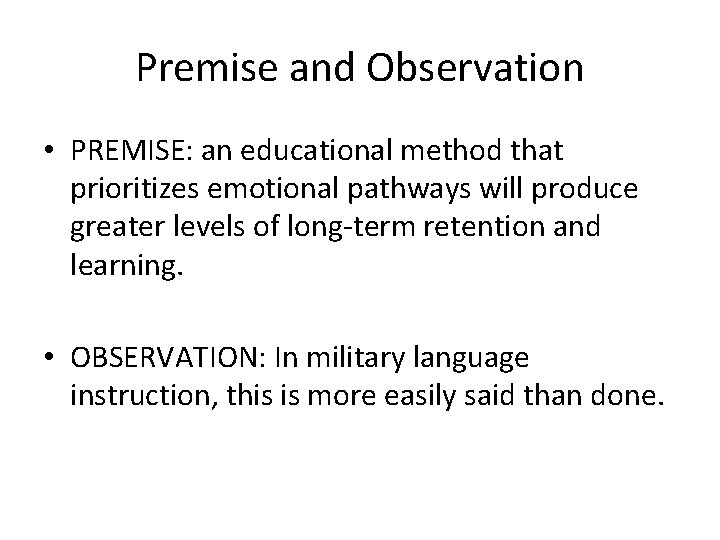 Premise and Observation

• PREMISE: an educational method that prioritizes emotional pathways will produce greater levels of long-term retention and learning.

• OBSERVATION: In military language instruction, this is more easily said than done.